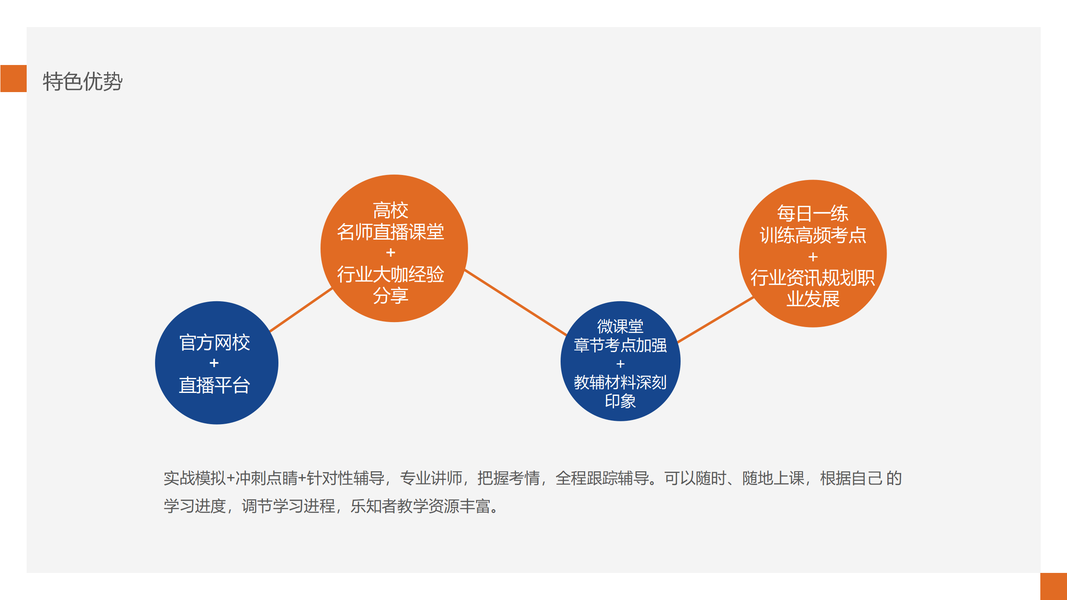 特色优势

官方网校
+
直播平台

高校
名师直播课堂
+
行业大咖经验分享

微课堂
章节考点加强
+
教辅材料深刻印象

每日一练
训练高频考点
+
行业资讯规划职业发展

实战模拟+冲刺点睛+针对性辅导，专业讲师，把握考情，全程跟踪辅导。可以随时、随地上课，根据自己 的学习进度，调节学习进程，乐知者教学资源丰富。